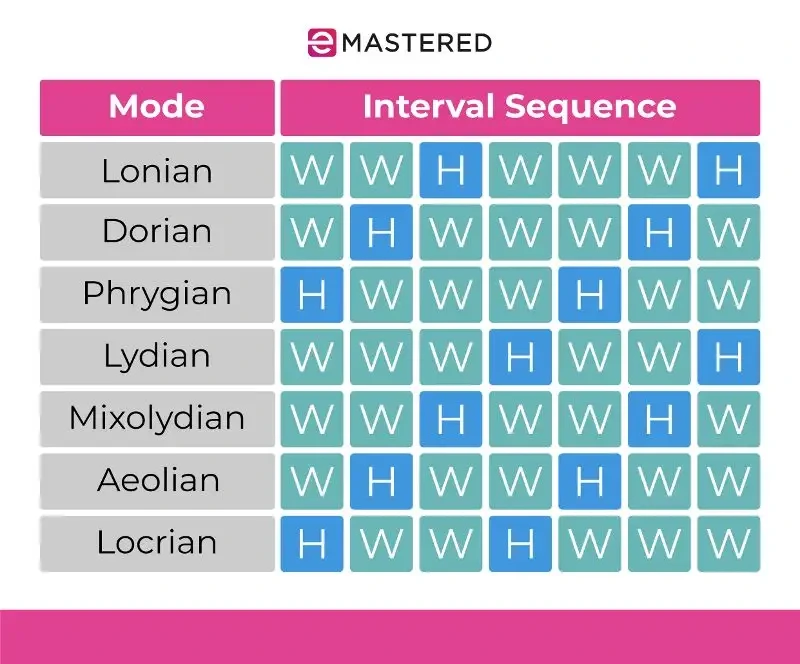 eMASTERED

| Mode | Interval Sequence | | | | | | |
|---|---|---|---|---|---|---|---|
| Lonian | W | W | H | W | W | W | H |
| Dorian | W | H | W | W | W | H | W |
| Phrygian | H | W | W | W | H | W | W |
| Lydian | W | W | W | H | W | W | H |
| Mixolydian | W | W | H | W | W | H | W |
| Aeolian | W | H | W | W | H | W | W |
| Locrian | H | W | W | H | W | W | W |